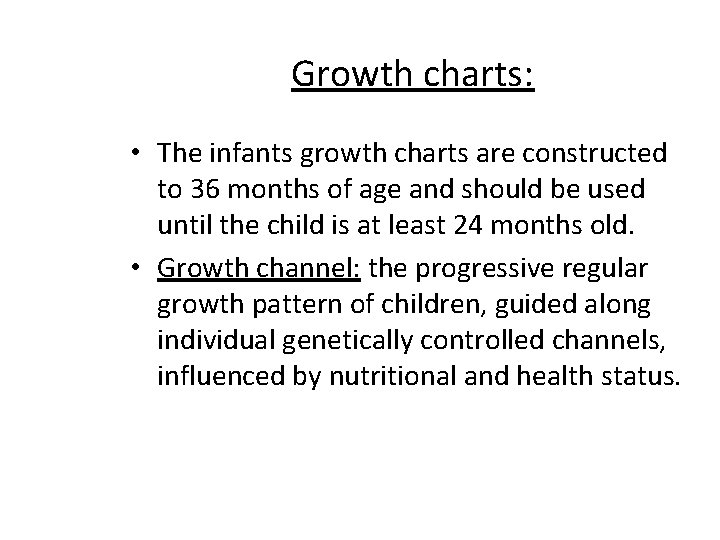 Growth charts:

• The infants growth charts are constructed to 36 months of age and should be used until the child is at least 24 months old.

• Growth channel: the progressive regular growth pattern of children, guided along individual genetically controlled channels, influenced by nutritional and health status.